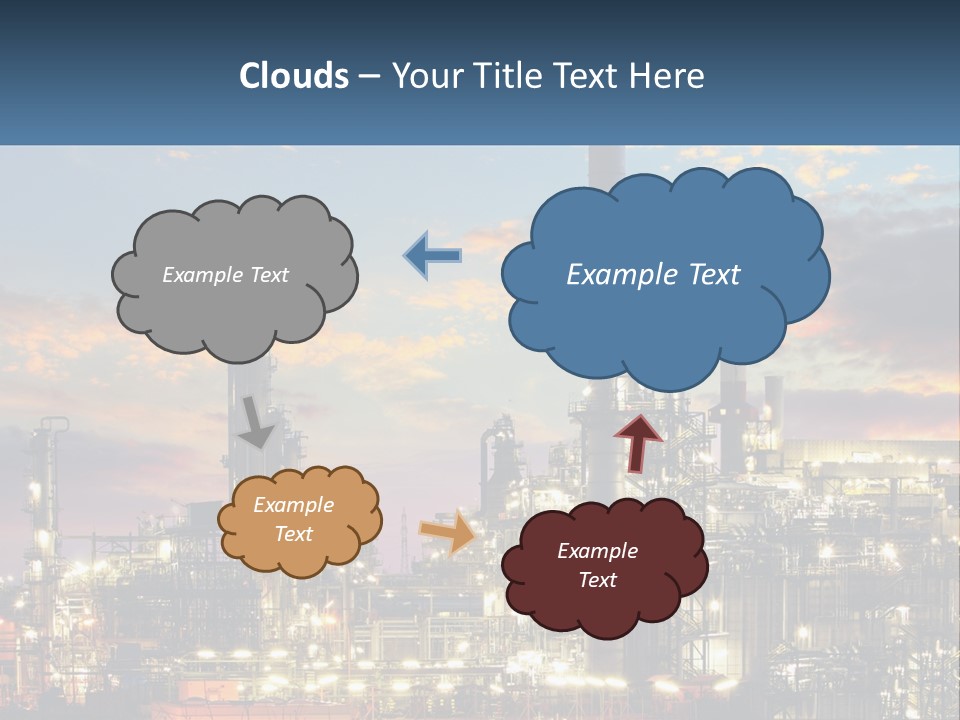 Clouds – Your Title Text Here

Example Text

Example Text

Example Text

Example Text